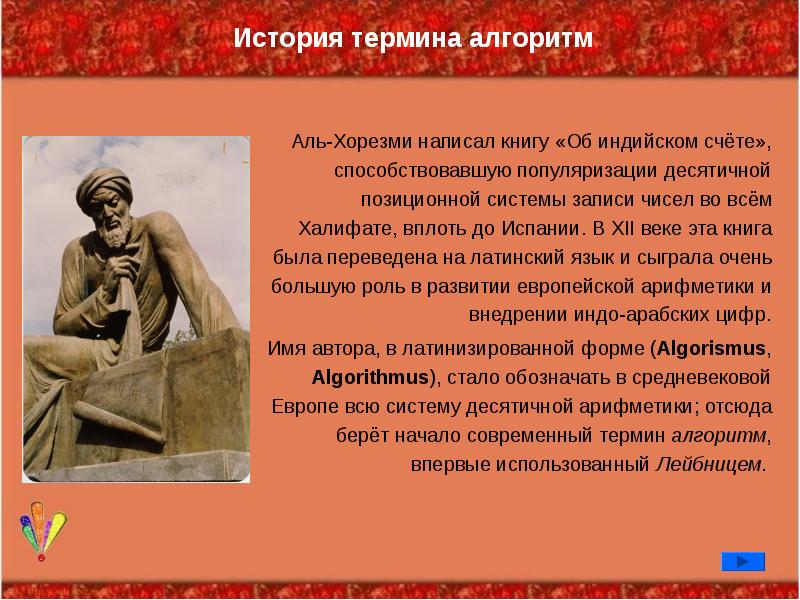 История термина алгоритм

Аль-Хорезми написал книгу «Об индийском счёте», способствовавшую популяризации десятичной позиционной системы записи чисел во всём Халифате, вплоть до Испании. В XII веке эта книга была переведена на латинский язык и сыграла очень большую роль в развитии европейской арифметики и внедрении индо-арабских цифр.

Имя автора, в латинизированной форме (Algorismus, Algorithmus), стало обозначать в средневековой Европе всю систему десятичной арифметики; отсюда берёт начало современный термин алгоритм, впервые использованный Лейбницем.